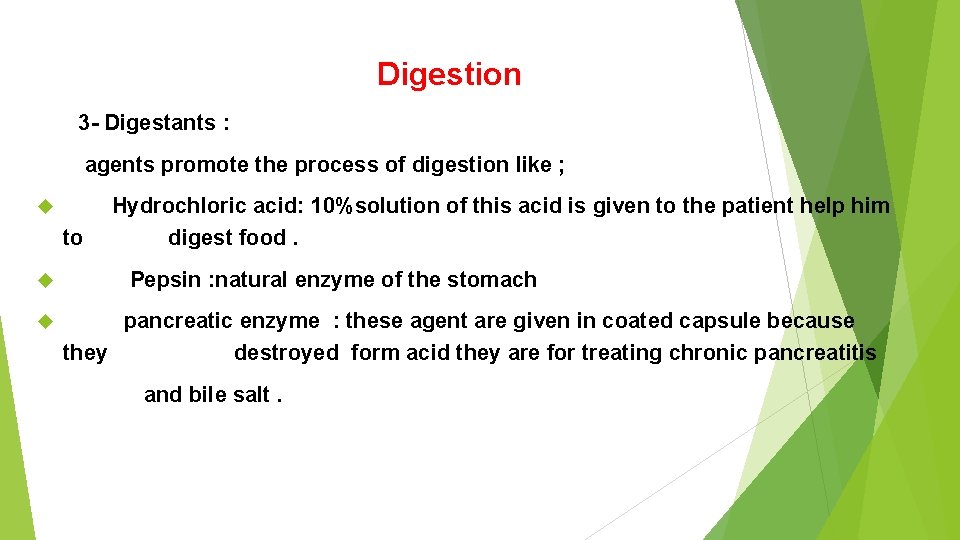 Digestion

3- Digestants :

agents promote the process of digestion like ;

Hydrochloric acid: 10%solution of this acid is given to the patient help him to digest food .

Pepsin :natural enzyme of the stomach

pancreatic enzyme : these agent are given in coated capsule because they destroyed form acid they are for treating chronic pancreatitis

and bile salt .